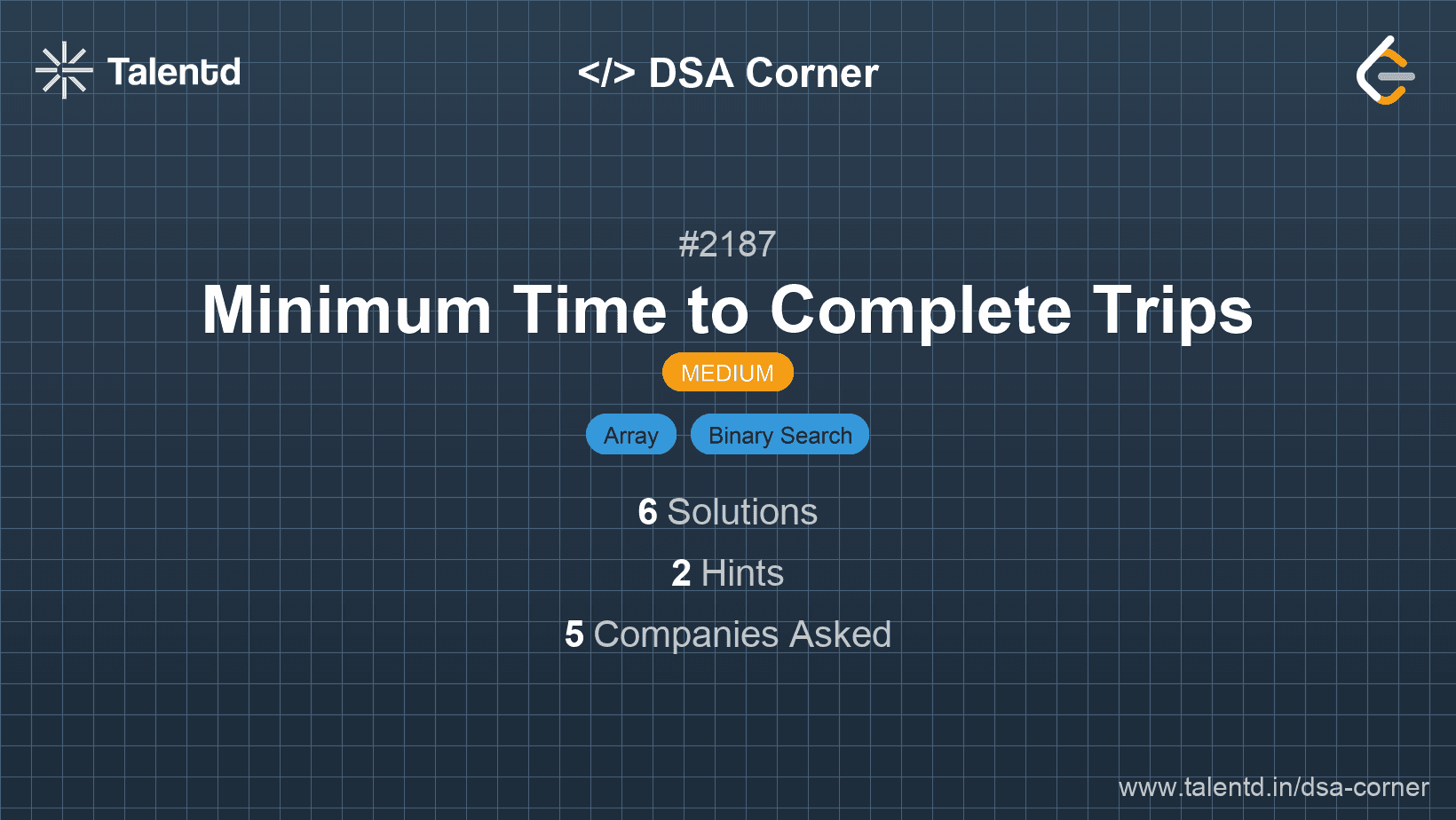 Talentd

</> DSA Corner

#2187

Minimum Time to Complete Trips

MEDIUM

Array Binary Search

6 Solutions

2 Hints

5 Companies Asked

www.talentd.in/dsa-corner